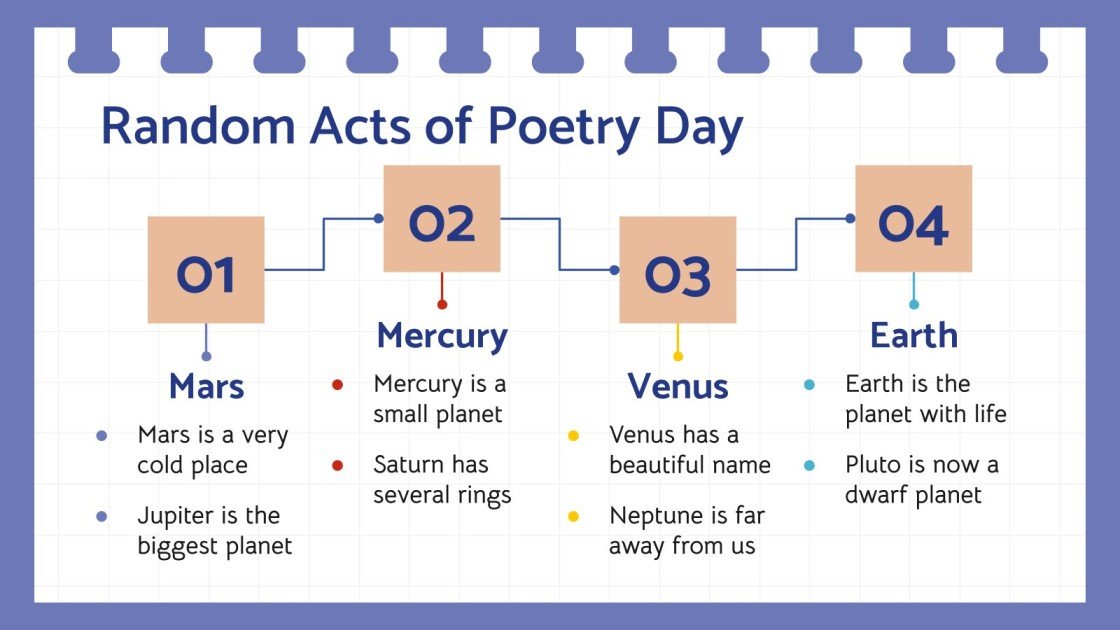 Random Acts of Poetry Day

01

Mars

- Mars is a very cold place
- Jupiter is the biggest planet

02

Mercury

- Mercury is a small planet
- Saturn has several rings

03

Venus

- Venus has a beautiful name
- Neptune is far away from us

04

Earth

- Earth is the planet with life
- Pluto is now a dwarf planet